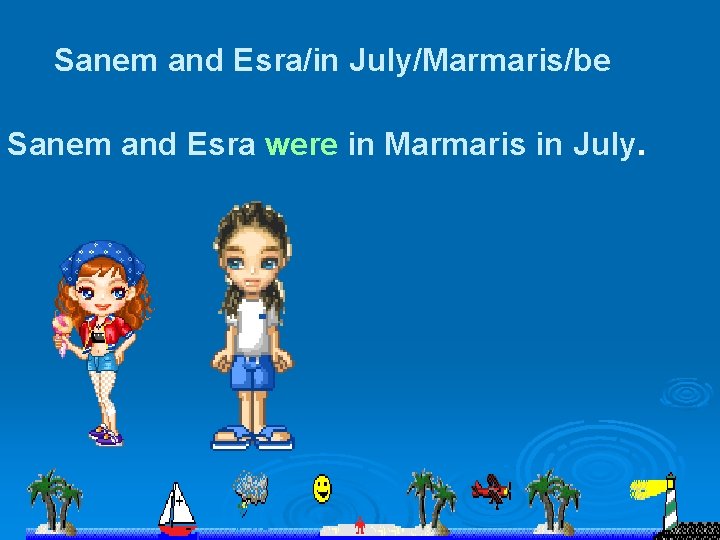 Sanem and Esra/in July/Marmaris/be

Sanem and Esra were in Marmaris in July.